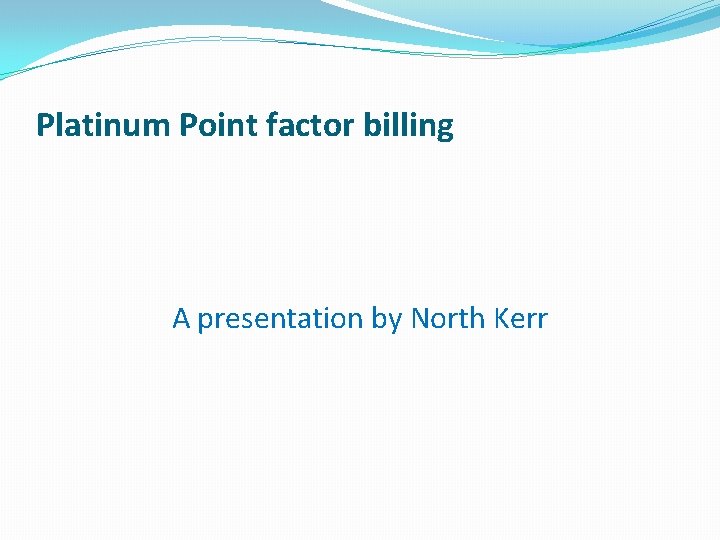 Platinum Point factor billing

A presentation by North Kerr